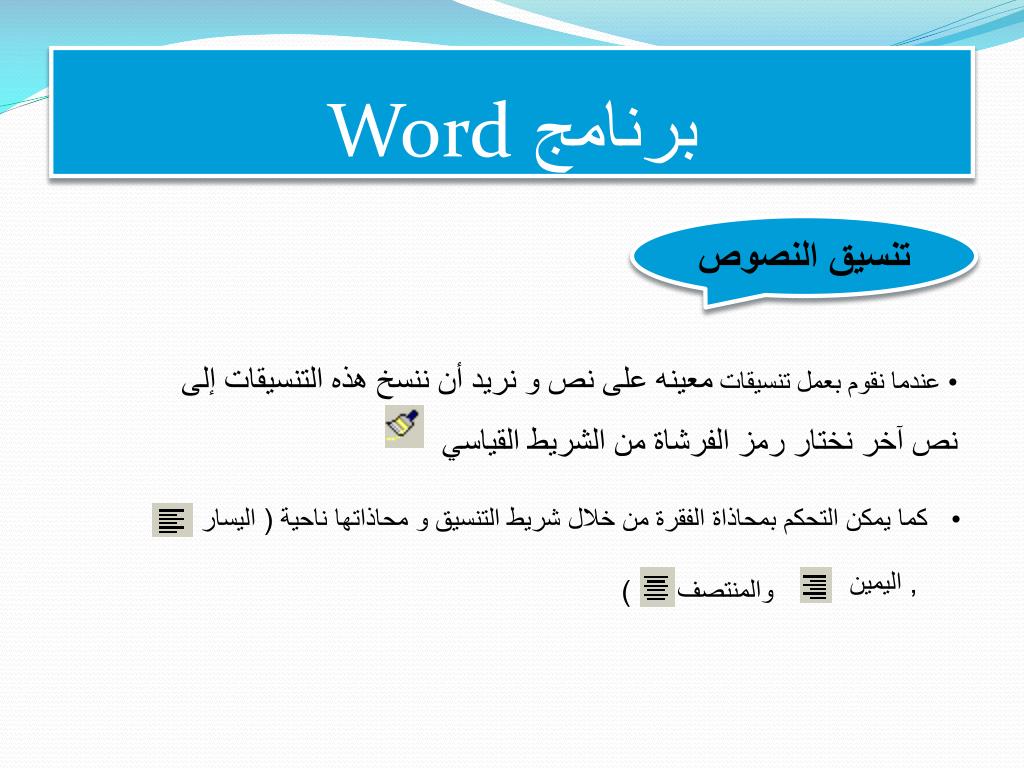 برنامج Word

تنسيق النصوص

• عندما نقوم بعمل تنسيقات معينه على نص و نريد أن ننسخ هذه التنسيقات إلى نص آخر نختار رمز الفرشاة من الشريط القياسي

• كما يمكن التحكم بمحاذاة الفقرة من خلال شريط التنسيق و محاذاتها ناحية ( اليسار , اليمين والمنتصف )